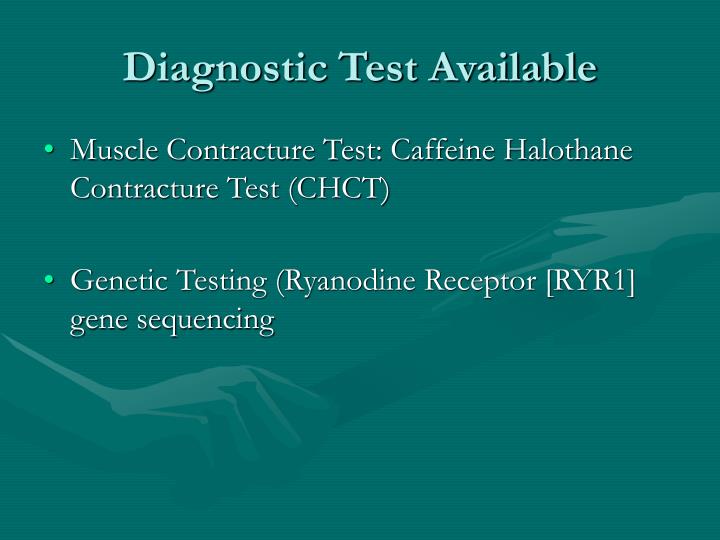 Diagnostic Test Available

• Muscle Contracture Test: Caffeine Halothane Contracture Test (CHCT)

• Genetic Testing (Ryanodine Receptor [RYR1] gene sequencing